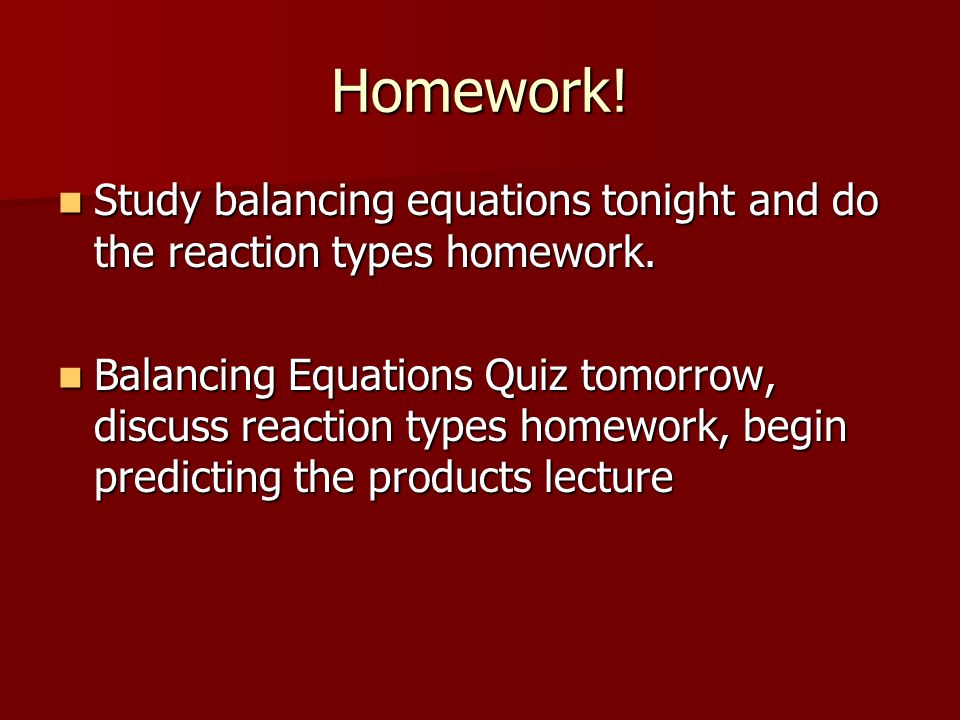 Homework!

- Study balancing equations tonight and do the reaction types homework.

- Balancing Equations Quiz tomorrow, discuss reaction types homework, begin predicting the products lecture